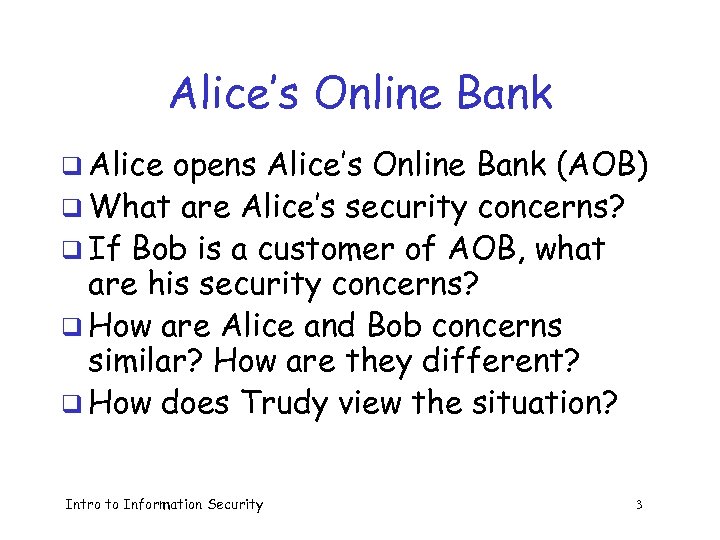 Alice's Online Bank

❑ Alice opens Alice's Online Bank (AOB)
❑ What are Alice's security concerns?
❑ If Bob is a customer of AOB, what are his security concerns?
❑ How are Alice and Bob concerns similar? How are they different?
❑ How does Trudy view the situation?

Intro to Information Security

3